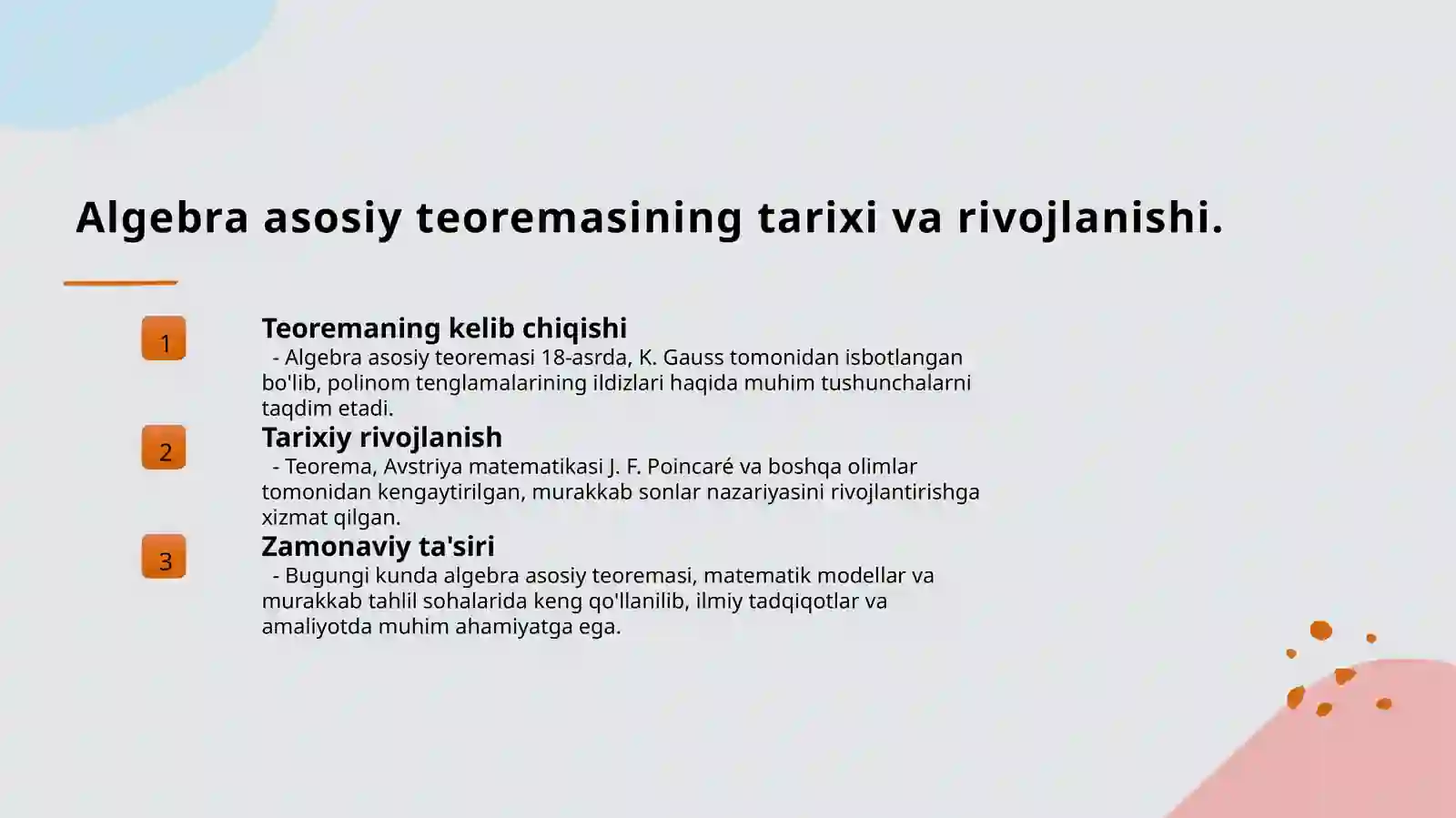 Algebra asosiy teoremasining tarixi va rivojlanishi.

1

Teoremaning kelib chiqishi
- Algebra asosiy teoremasi 18-asrda, K. Gauss tomonidan isbotlangan bo'lib, polinom tenglamalarining ildizlari haqida muhim tushunchalarni taqdim etadi.

2

Tarixiy rivojlanish
- Teorema, Avstriya matematikasi J. F. Poincaré va boshqa olimlar tomonidan kengaytirilgan, murakkab sonlar nazariyasini rivojlantirishga xizmat qilgan.

3

Zamonaviy ta'siri
- Bugungi kunda algebra asosiy teoremasi, matematik modellar va murakkab tahlil sohalarida keng qo'llanilib, ilmiy tadqiqotlar va amaliyotda muhim ahamiyatga ega.